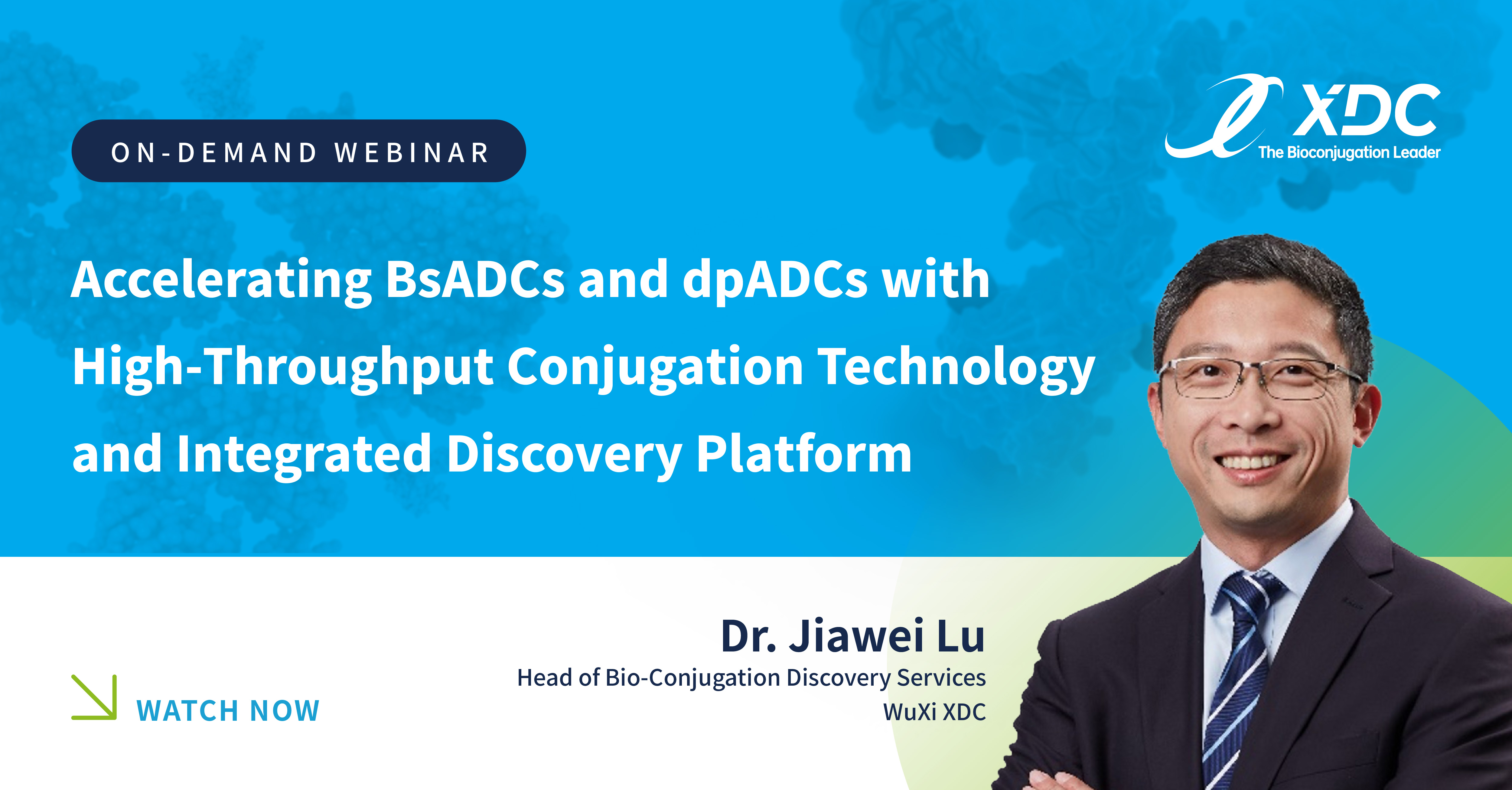 ON-DEMAND WEBINAR

XDC
The Bioconjugation Leader

Accelerating BsADCs and dpADCs with High-Throughput Conjugation Technology and Integrated Discovery Platform

Dr. Jiawei Lu
Head of Bio-Conjugation Discovery Services
WuXi XDC

WATCH NOW